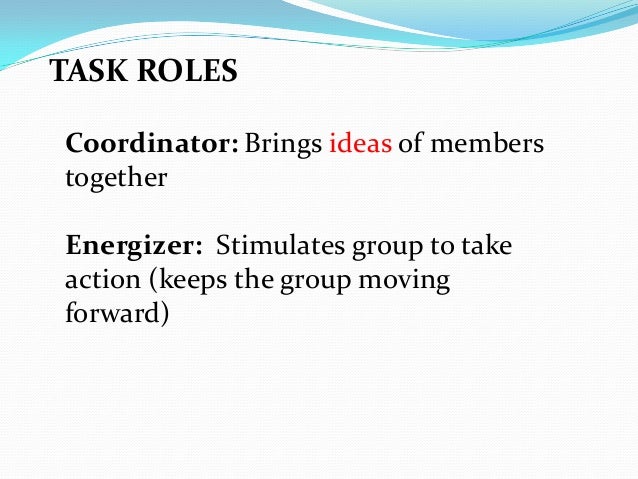 TASK ROLES

Coordinator: Brings ideas of members together

Energizer: Stimulates group to take action (keeps the group moving forward)